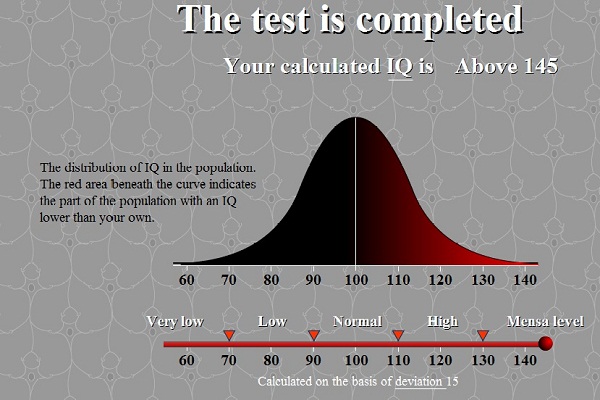 The test is completed

Your calculated IQ is Above 145

The distribution of IQ in the population. The red area beneath the curve indicates the part of the population with an IQ lower than your own.

60 70 80 90 100 110 120 130 140

Very low Low Normal High Mensa level

60 70 80 90 100 110 120 130 140

Calculated on the basis of deviation 15